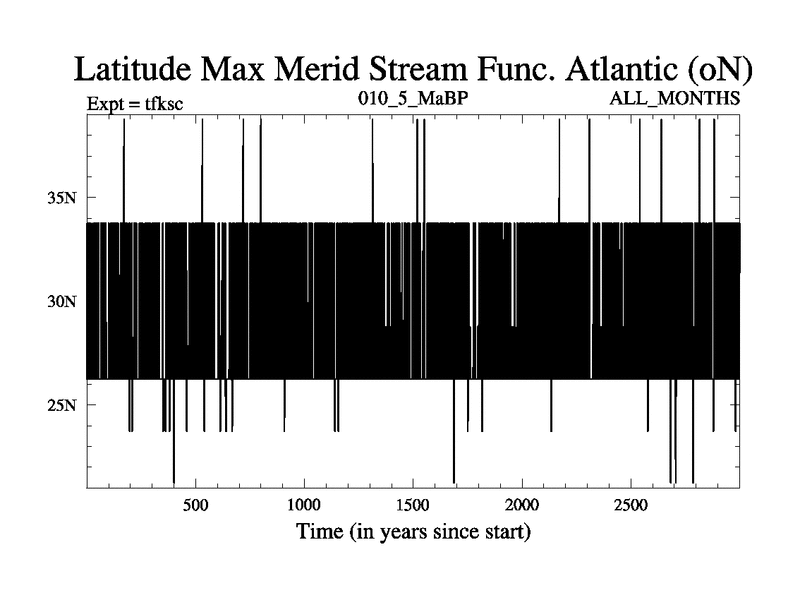 Latitude Max Merid Stream Func. Atlantic (oN)

Expt = tfksc

010_5_MaBP

ALL_MONTHS

35N

30N

25N

500

1000

1500

2000

2500

Time (in years since start)